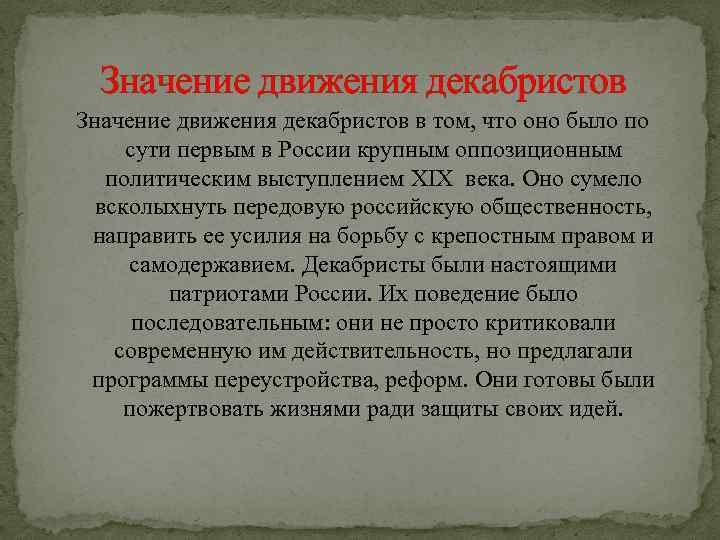 Значение движения декабристов

Значение движения декабристов в том, что оно было по сути первым в России крупным оппозиционным политическим выступлением XIX века. Оно сумело всколыхнуть передовую российскую общественность, направить ее усилия на борьбу с крепостным правом и самодержавием. Декабристы были настоящими патриотами России. Их поведение было последовательным: они не просто критиковали современную им действительность, но предлагали программы переустройства, реформ. Они готовы были пожертвовать жизнями ради защиты своих идей.